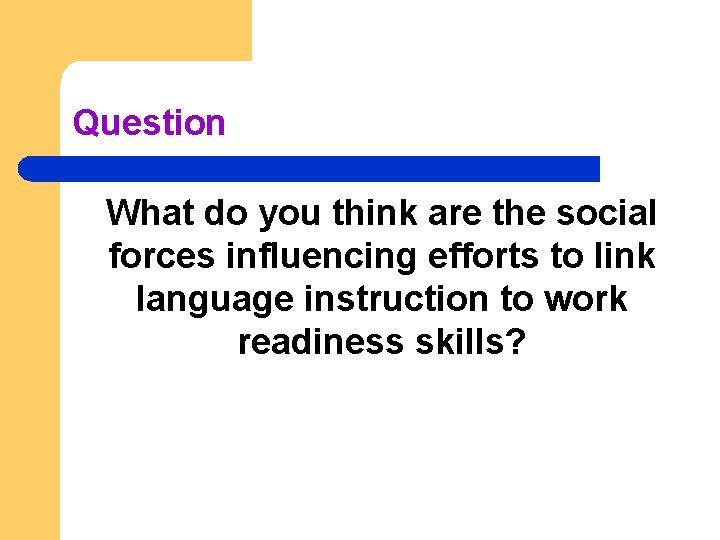 Question

What do you think are the social forces influencing efforts to link language instruction to work readiness skills?